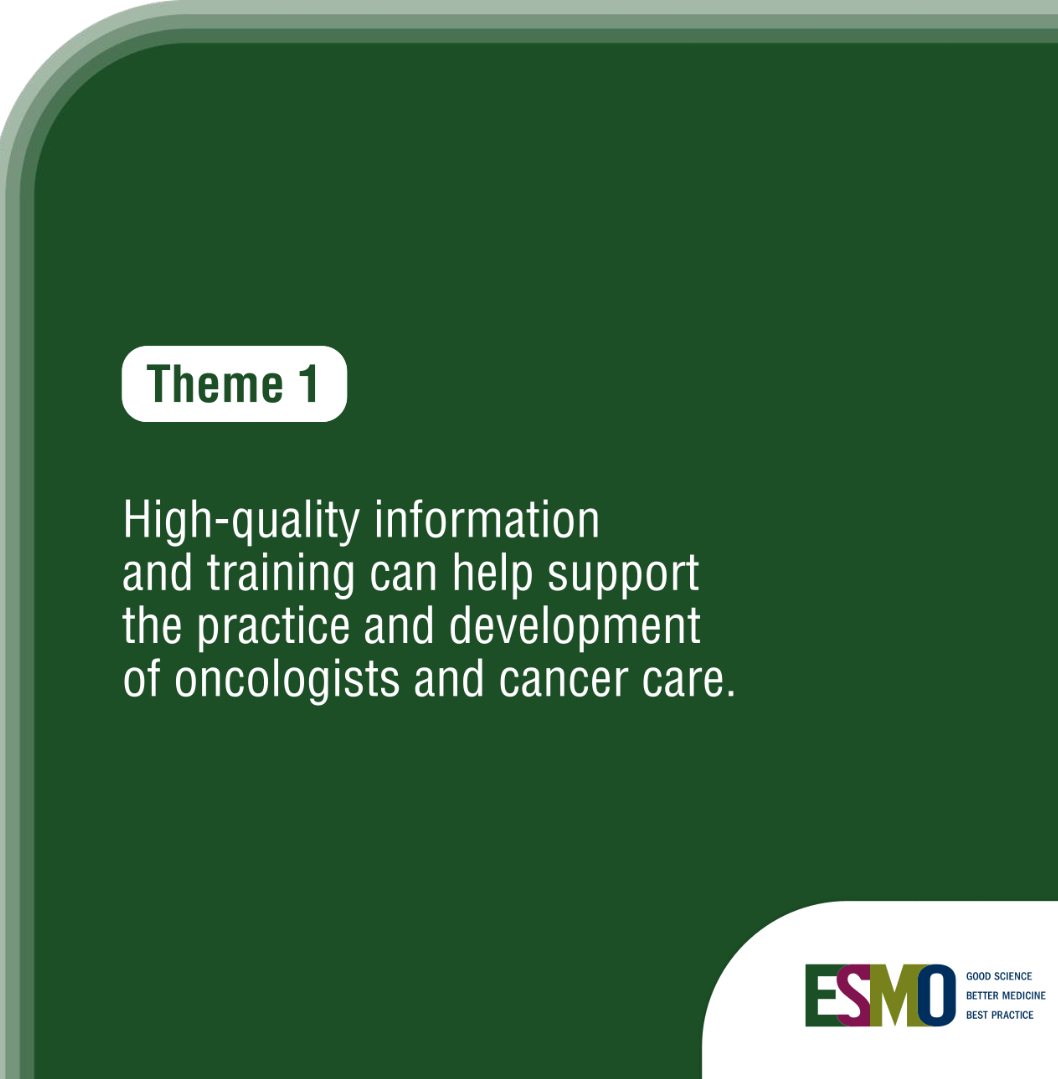 Theme 1

High-quality information and training can help support the practice and development of oncologists and cancer care.

ESMO
GOOD SCIENCE
BETTER MEDICINE
BEST PRACTICE